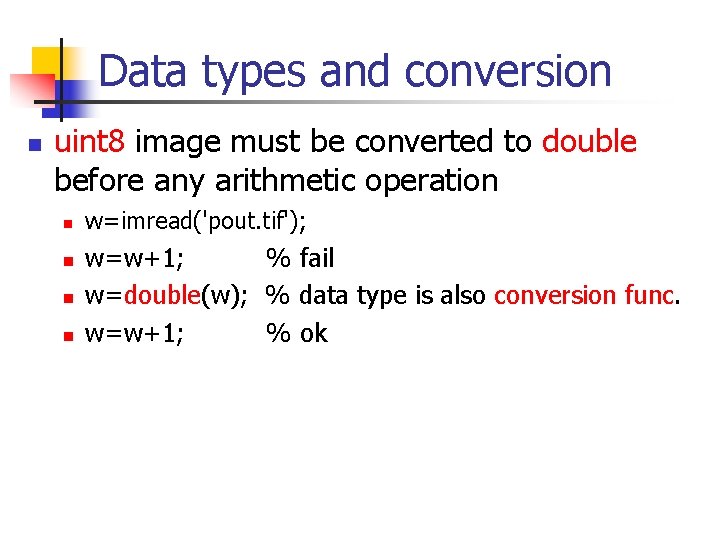 Data types and conversion

uint8 image must be converted to double before any arithmetic operation

w=imread('pout.tif');

w=w+1; % fail

w=double(w); % data type is also conversion func.

w=w+1; % ok